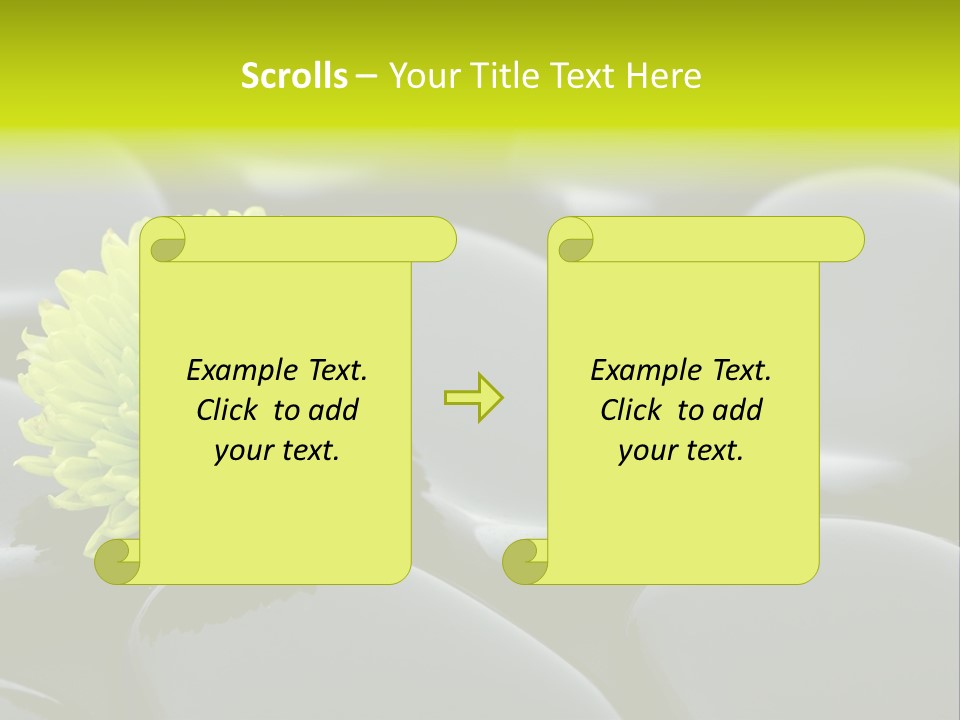 Scrolls – Your Title Text Here

Example Text. Click to add your text.

Example Text. Click to add your text.